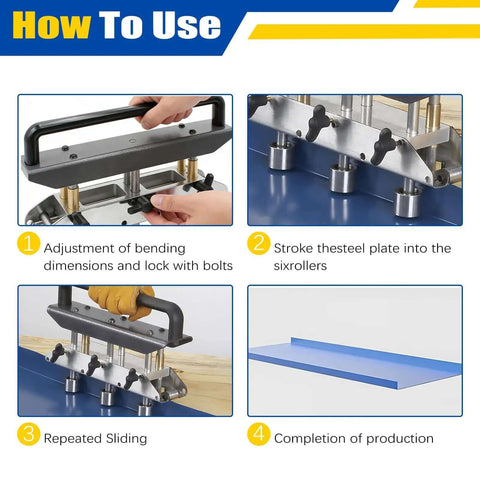 How To Use

1 Adjustment of bending dimensions and lock with bolts

2 Stroke thesteel plate into the sixrollers

3 Repeated Sliding

4 Completion of production